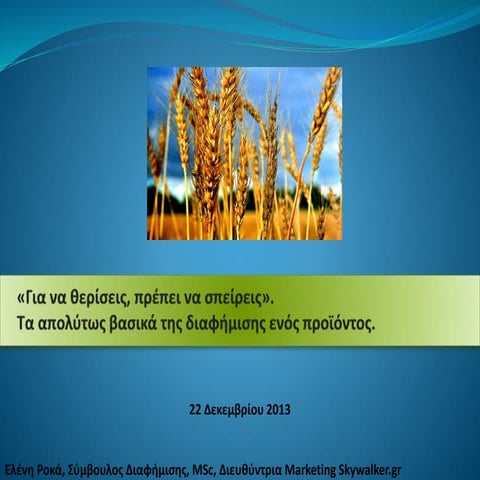 «Για να θερίσεις, πρέπει να σπείρεις».
Τα απολύτως βασικά της διαφήμισης ενός προϊόντος.

22 Δεκεμβρίου 2013

Ελένη Ροκά, Σύμβουλος Διαφήμισης, MSc, Διευθύντρια Marketing Skywalker.gr